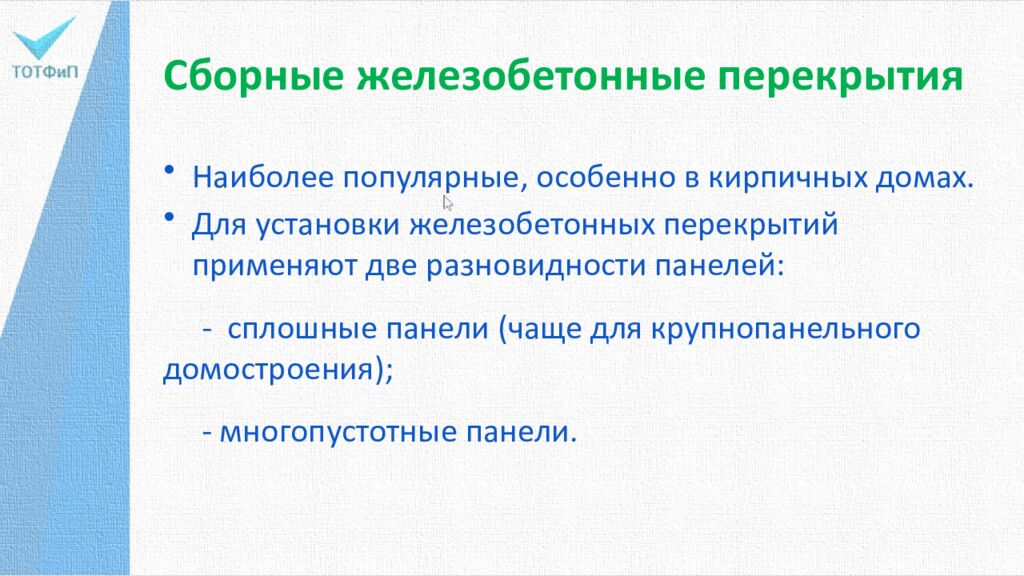 ТОТФиП

Сборные железобетонные перекрытия

• Наиболее популярные, особенно в кирпичных домах.
• Для установки железобетонных перекрытий применяют две разновидности панелей:

- сплошные панели (чаще для крупнопанельного домостроения);

- многопустотные панели.